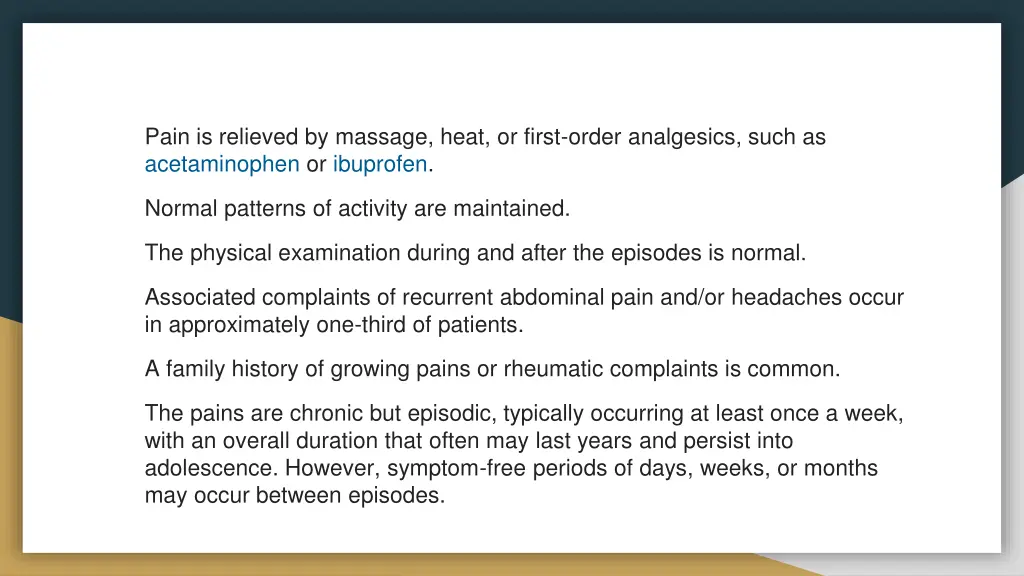 Pain is relieved by massage, heat, or first-order analgesics, such as acetaminophen or ibuprofen.

Normal patterns of activity are maintained.

The physical examination during and after the episodes is normal.

Associated complaints of recurrent abdominal pain and/or headaches occur in approximately one-third of patients.

A family history of growing pains or rheumatic complaints is common.

The pains are chronic but episodic, typically occurring at least once a week, with an overall duration that often may last years and persist into adolescence. However, symptom-free periods of days, weeks, or months may occur between episodes.